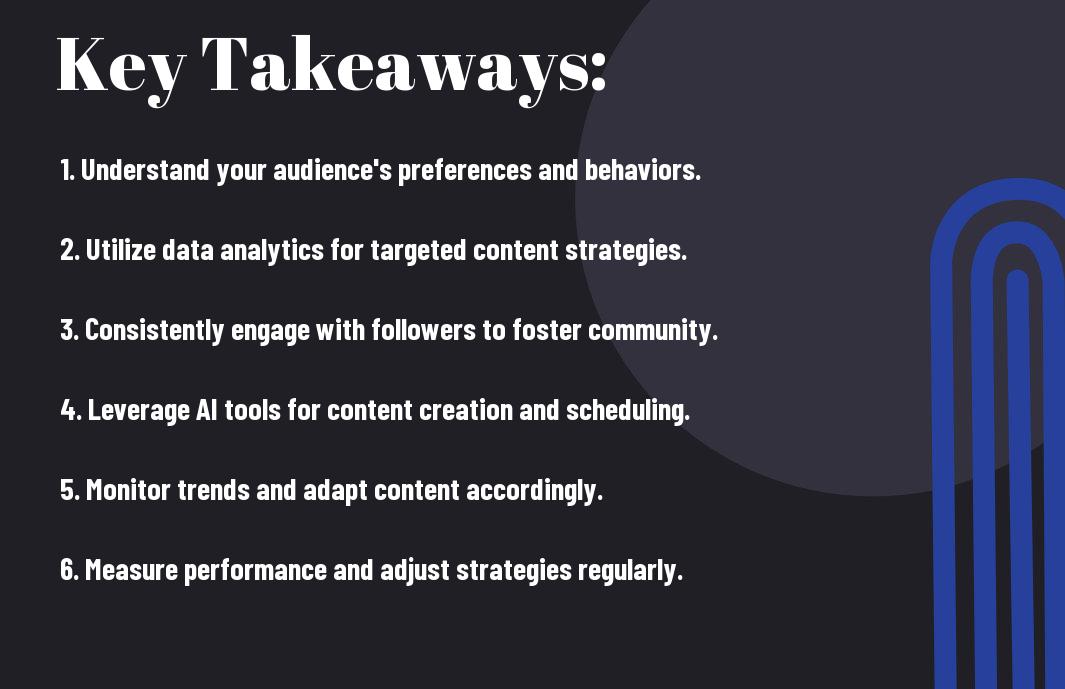 Key Takeaways:

1. Understand your audience's preferences and behaviors.

2. Utilize data analytics for targeted content strategies.

3. Consistently engage with followers to foster community.

4. Leverage AI tools for content creation and scheduling.

5. Monitor trends and adapt content accordingly.

6. Measure performance and adjust strategies regularly.